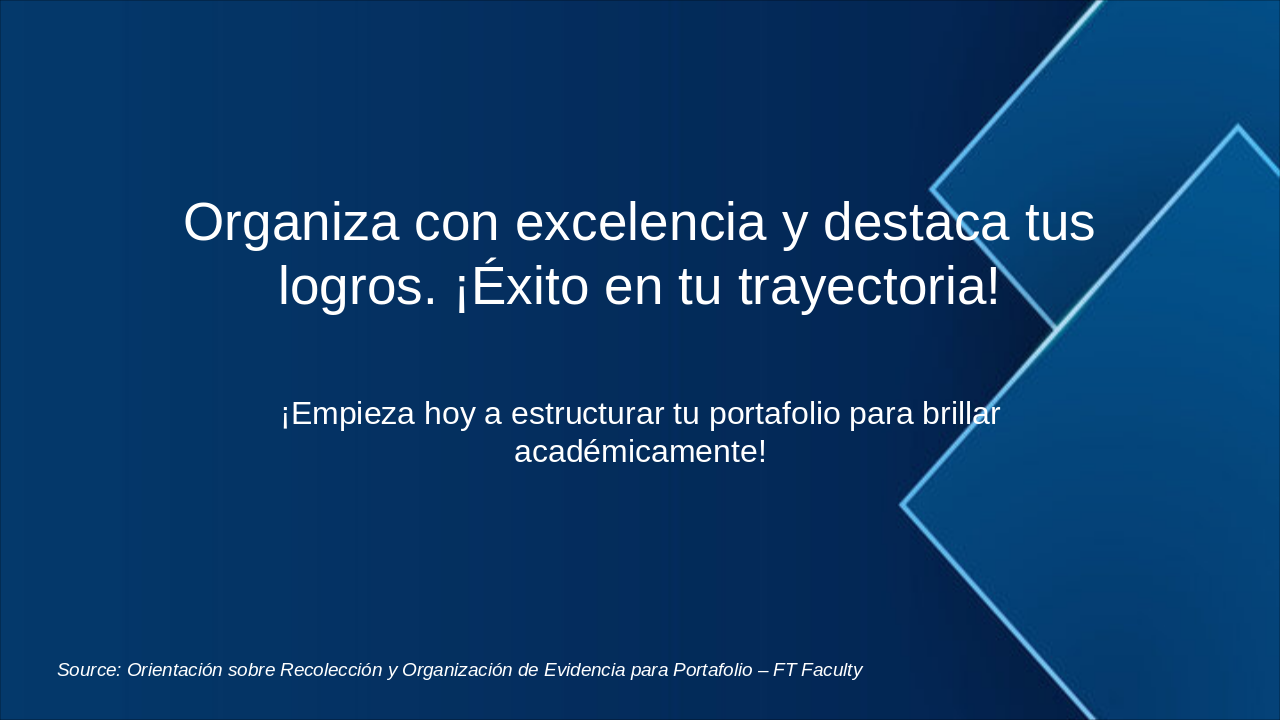 Organiza con excelencia y destaca tus logros. ¡Éxito en tu trayectoria!

¡Empieza hoy a estructurar tu portafolio para brillar académicamente!

Source: Orientación sobre Recolección y Organización de Evidencia para Portafolio – FT Faculty